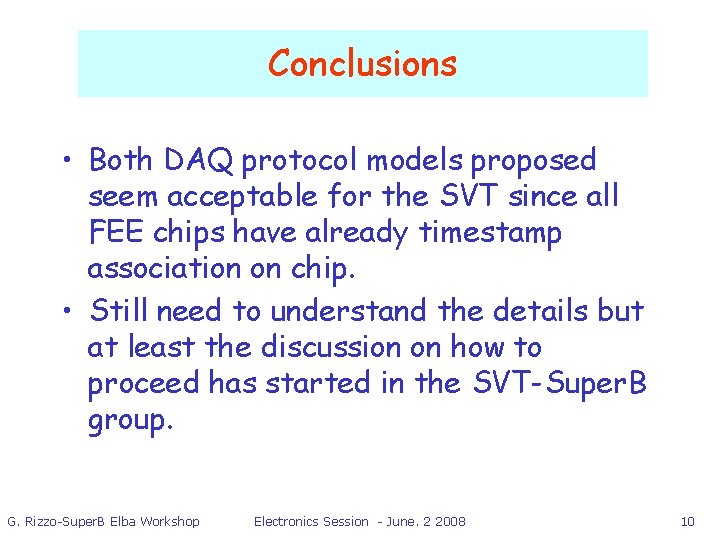 Conclusions

• Both DAQ protocol models proposed seem acceptable for the SVT since all FEE chips have already timestamp association on chip.

• Still need to understand the details but at least the discussion on how to proceed has started in the SVT-SuperB group.

G. Rizzo-SuperB Elba Workshop Electronics Session - June. 2 2008 10